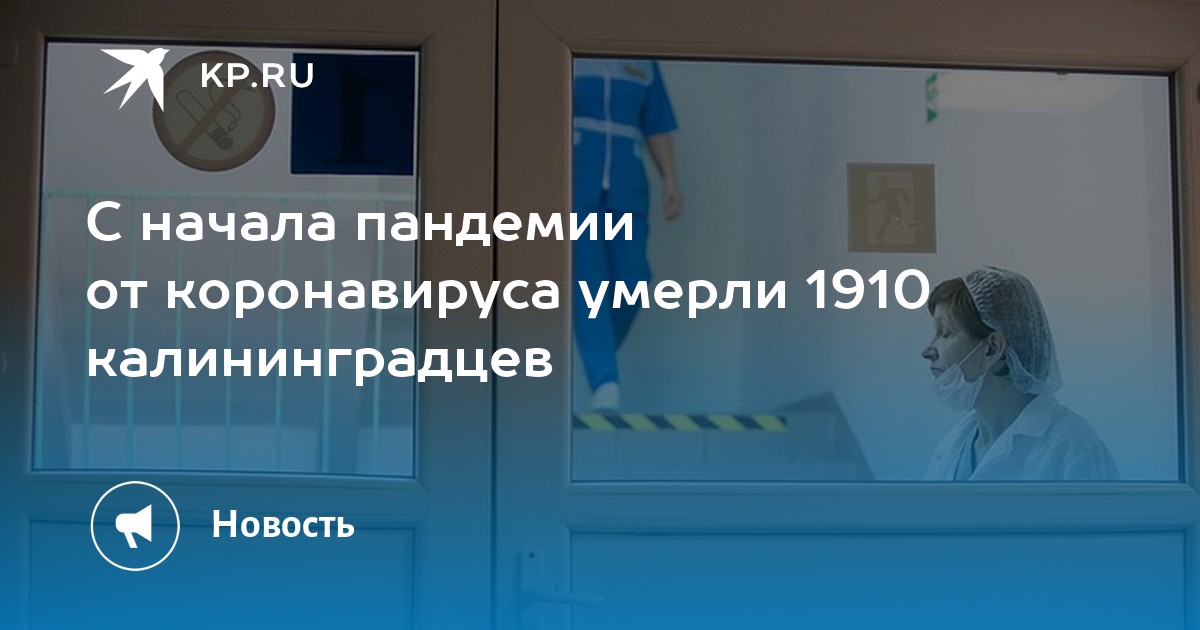 KP.RU

С начала пандемии от коронавируса умерли 1910 калининградцев

Новость